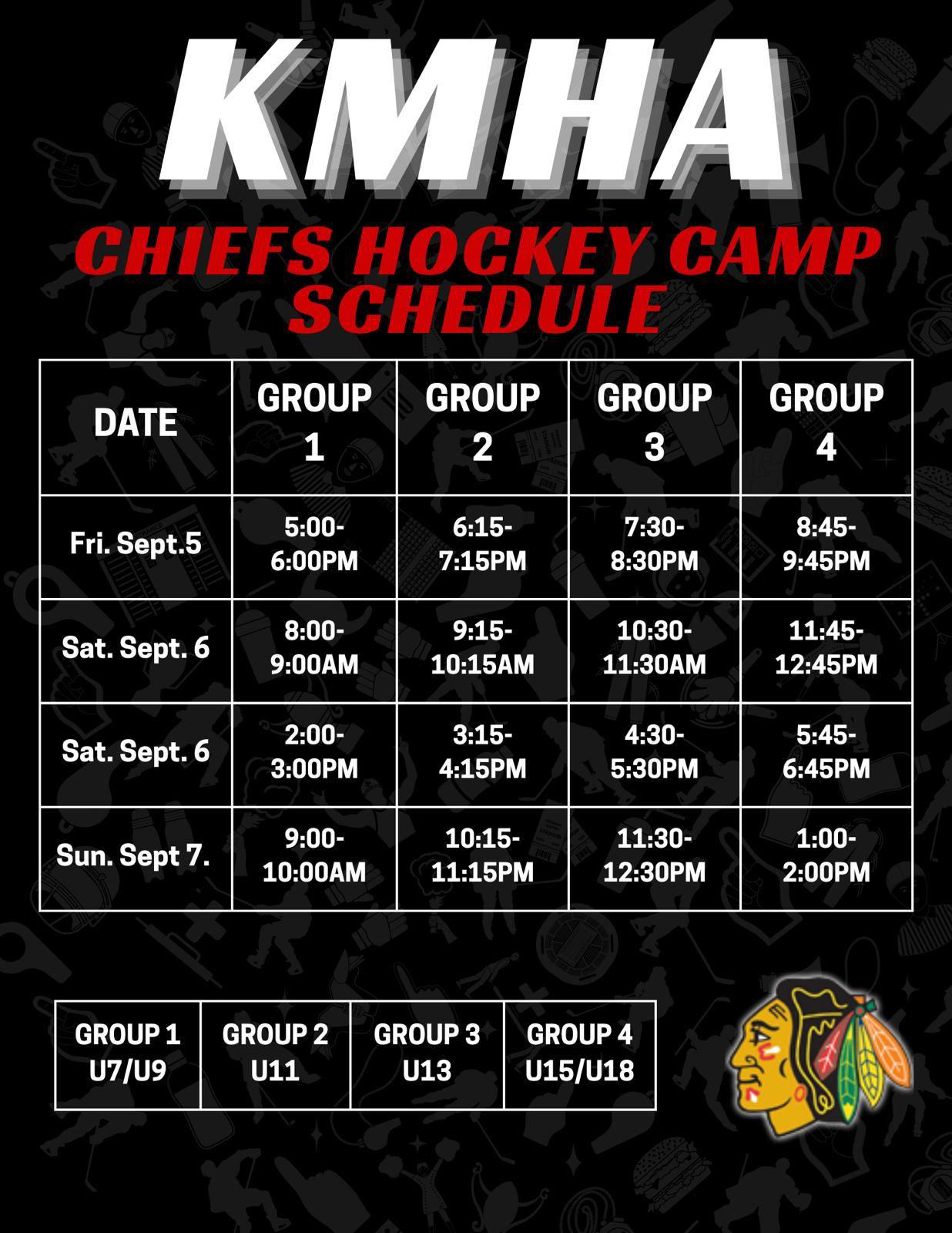 KMHA

CHIEFS HOCKEY CAMP SCHEDULE

| DATE | GROUP 1 | GROUP 2 | GROUP 3 | GROUP 4 |
|---|---|---|---|---|
| Fri. Sept.5 | 5:00-6:00PM | 6:15-7:15PM | 7:30-8:30PM | 8:45-9:45PM |
| Sat. Sept. 6 | 8:00-9:00AM | 9:15-10:15AM | 10:30-11:30AM | 11:45-12:45PM |
| Sat. Sept. 6 | 2:00-3:00PM | 3:15-4:15PM | 4:30-5:30PM | 5:45-6:45PM |
| Sun. Sept 7. | 9:00-10:00AM | 10:15-11:15PM | 11:30-12:30PM | 1:00-2:00PM |

| GROUP 1 U7/U9 | GROUP 2 U11 | GROUP 3 U13 | GROUP 4 U15/U18 |
|---|---|---|---|